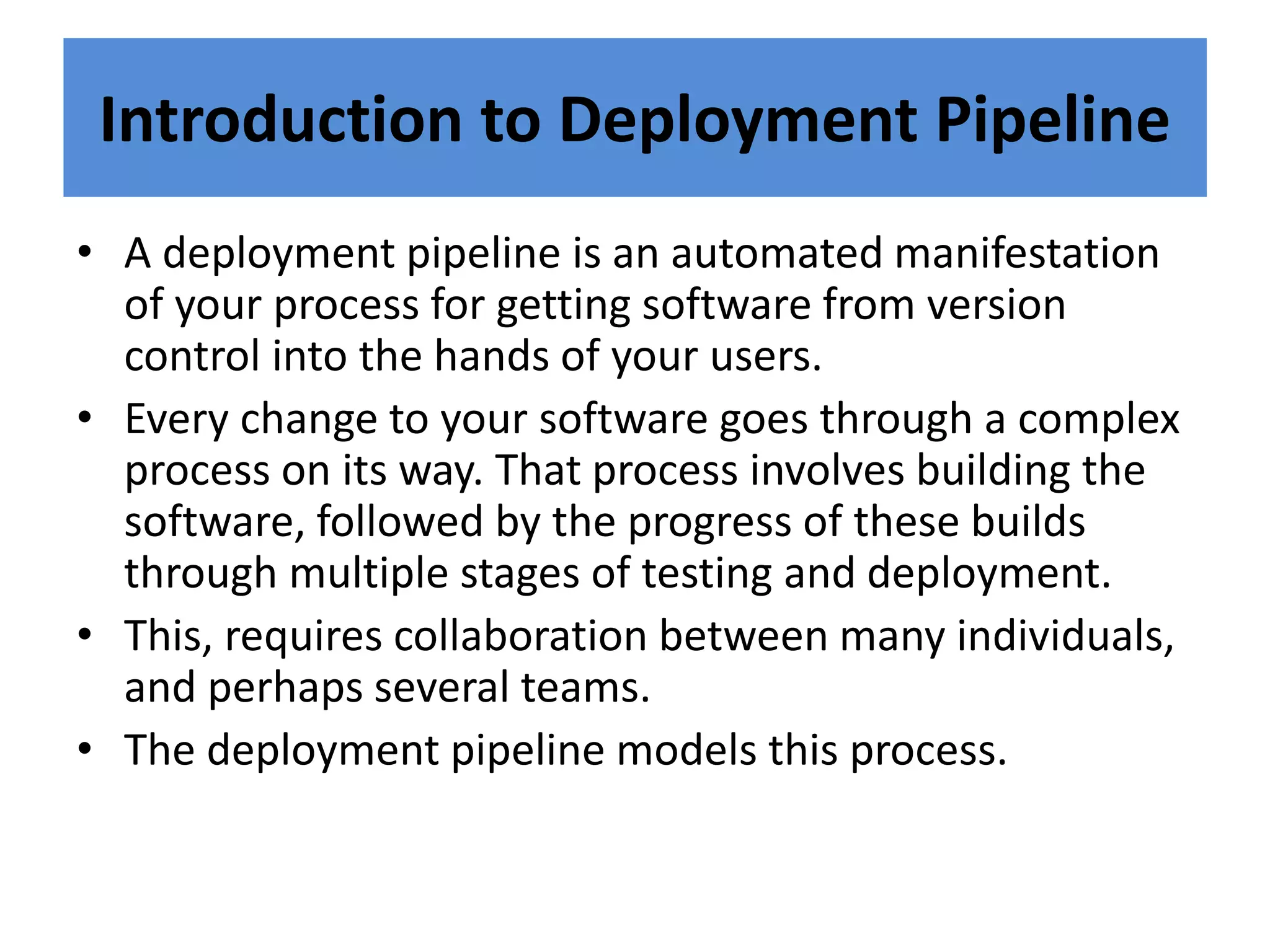 Introduction to Deployment Pipeline

• A deployment pipeline is an automated manifestation of your process for getting software from version control into the hands of your users.

• Every change to your software goes through a complex process on its way. That process involves building the software, followed by the progress of these builds through multiple stages of testing and deployment.

• This, requires collaboration between many individuals, and perhaps several teams.

• The deployment pipeline models this process.